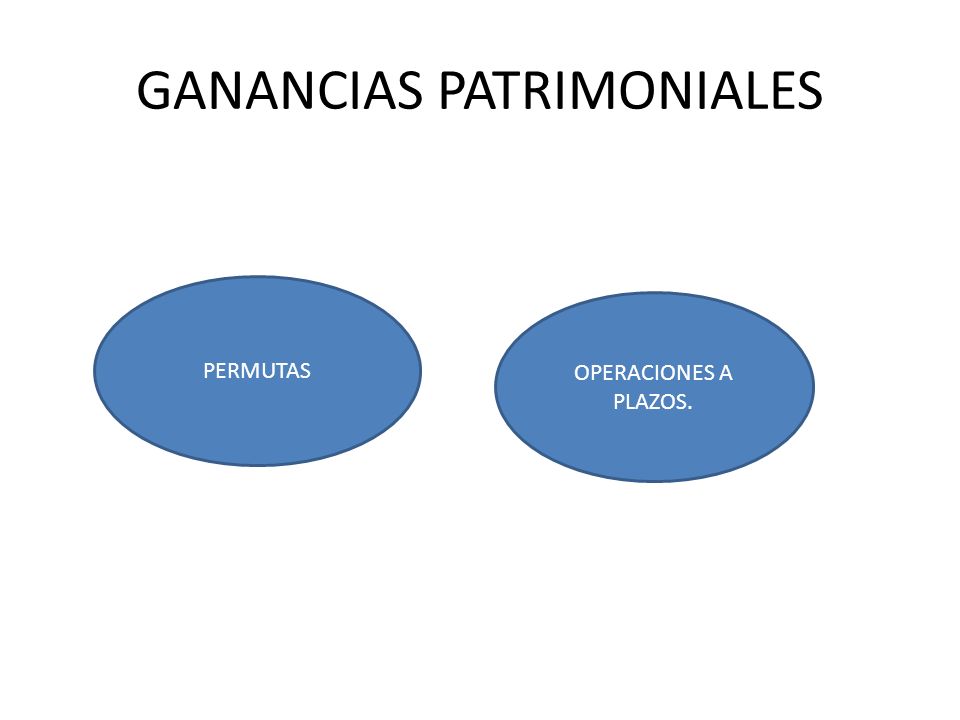 GANANCIAS PATRIMONIALES

PERMUTAS

OPERACIONES A PLAZOS.